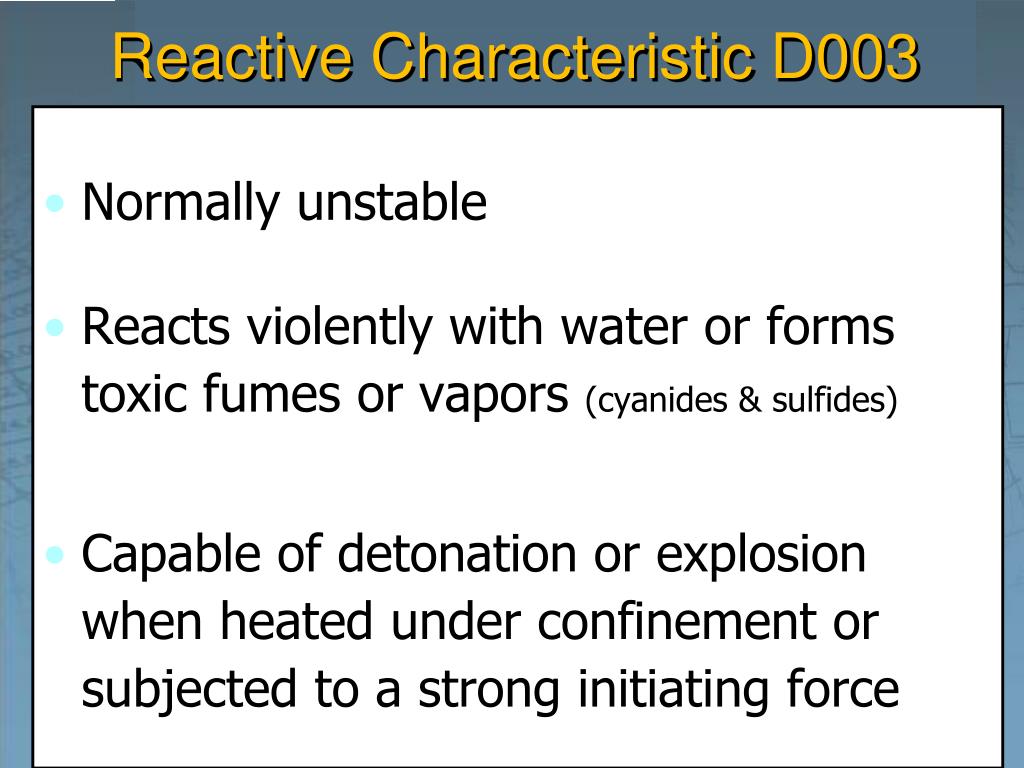 Reactive Characteristic D003

• Normally unstable

• Reacts violently with water or forms toxic fumes or vapors (cyanides & sulfides)

• Capable of detonation or explosion when heated under confinement or subjected to a strong initiating force